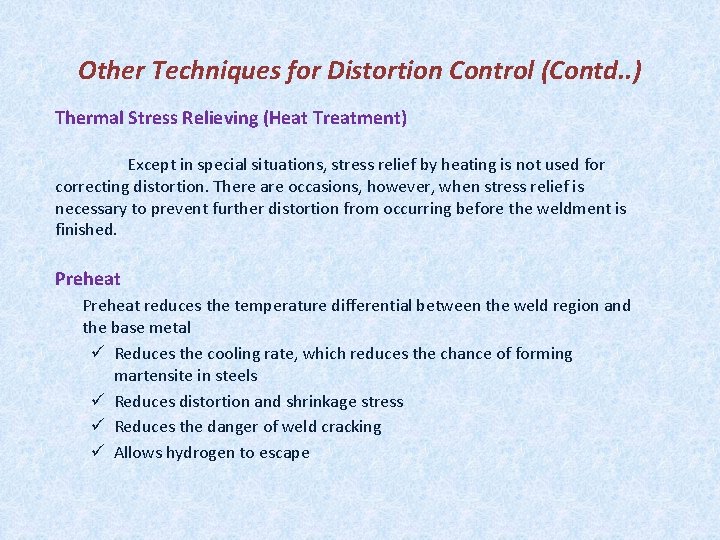 Other Techniques for Distortion Control (Contd..)

Thermal Stress Relieving (Heat Treatment)

Except in special situations, stress relief by heating is not used for correcting distortion. There are occasions, however, when stress relief is necessary to prevent further distortion from occurring before the weldment is finished.

Preheat

Preheat reduces the temperature differential between the weld region and the base metal

✓ Reduces the cooling rate, which reduces the chance of forming martensite in steels
✓ Reduces distortion and shrinkage stress
✓ Reduces the danger of weld cracking
✓ Allows hydrogen to escape